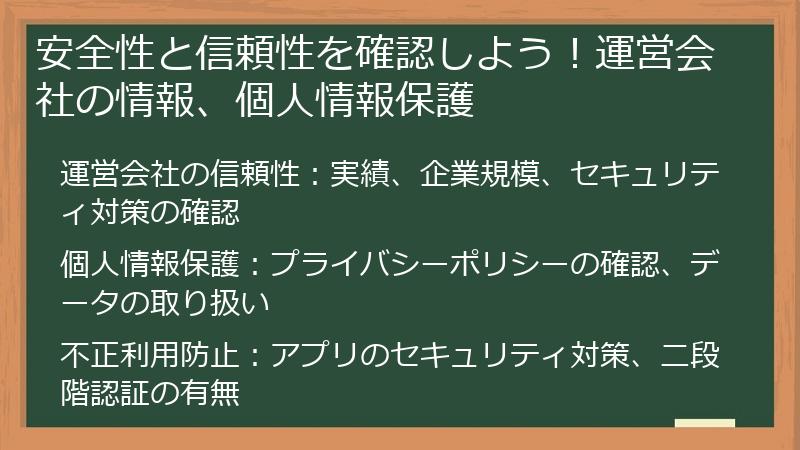 安全性と信頼性を確認しよう！運営会社の情報、個人情報保護

運営会社の信頼性：実績、企業規模、セキュリティ対策の確認

個人情報保護：プライバシーポリシーの確認、データの取り扱い

不正利用防止：アプリのセキュリティ対策、二段階認証の有無